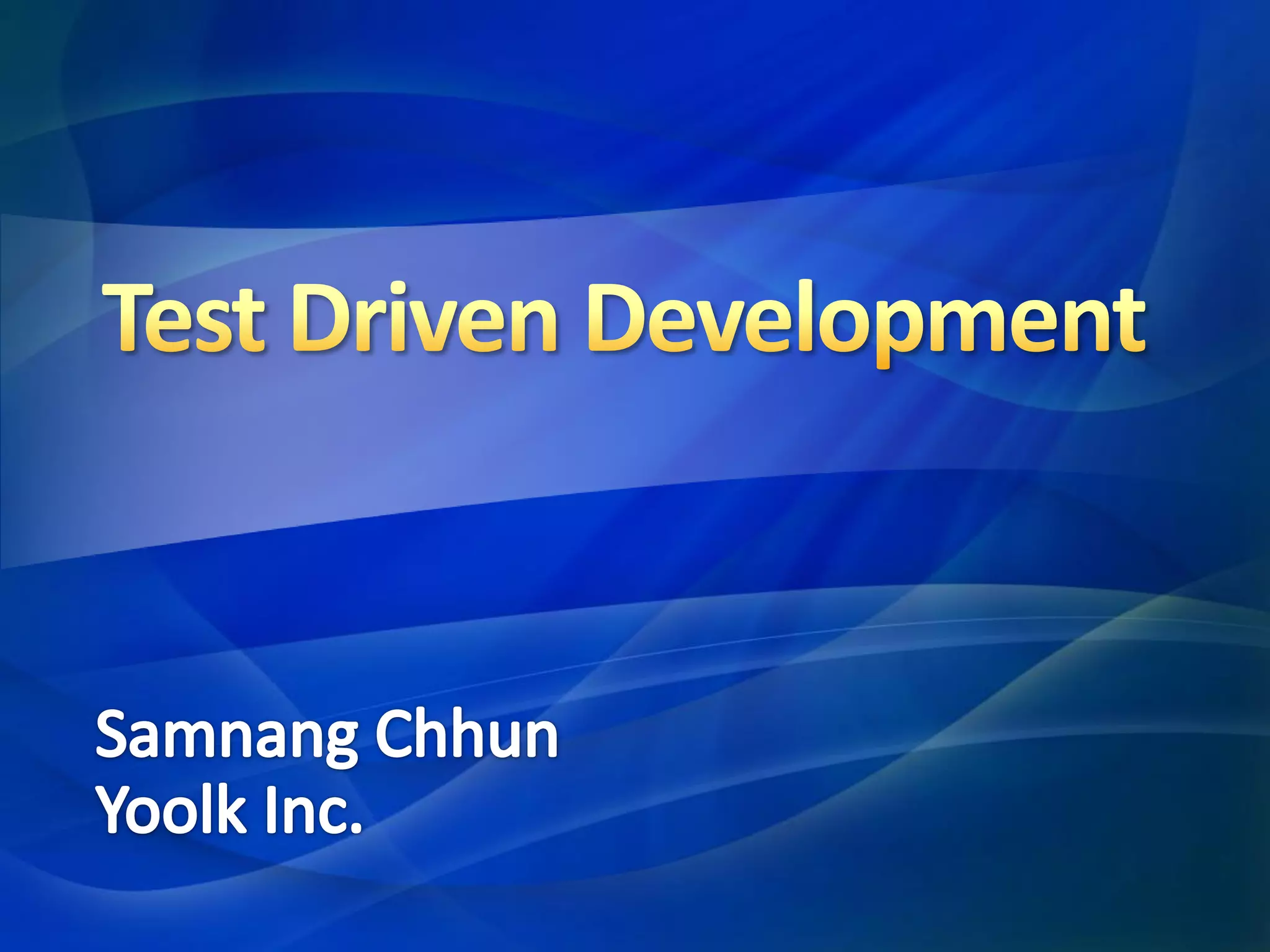 Test Driven Development

Samnang Chhun
Yoolk Inc.